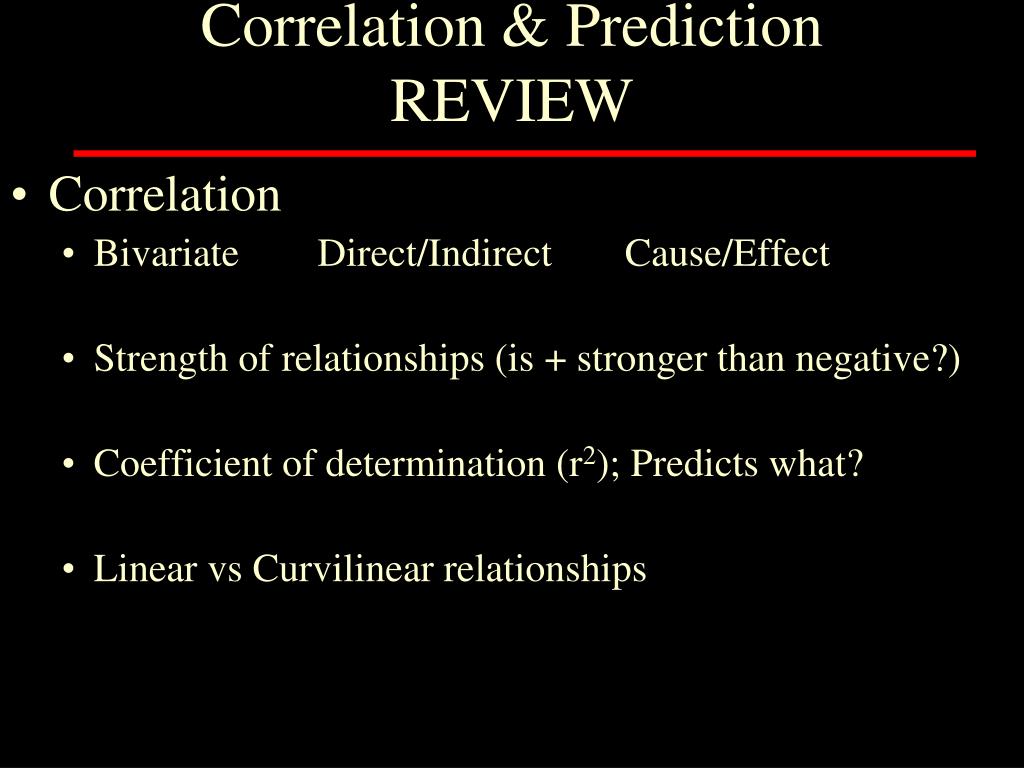 Correlation & Prediction
REVIEW

• Correlation
• Bivariate Direct/Indirect Cause/Effect

• Strength of relationships (is + stronger than negative?)

• Coefficient of determination ($r^2$); Predicts what?

• Linear vs Curvilinear relationships